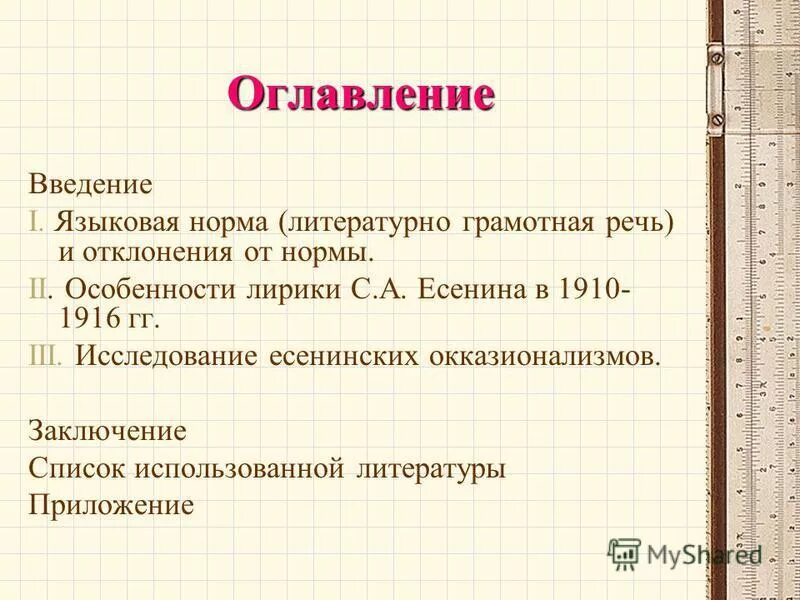 Оглавление

Введение
I. Языковая норма (литературно грамотная речь) и отклонения от нормы.
II. Особенности лирики С.А. Есенина в 1910-1916 гг.
III. Исследование есенинских окказионализмов.

Заключение
Список использованной литературы
Приложение

MyShared